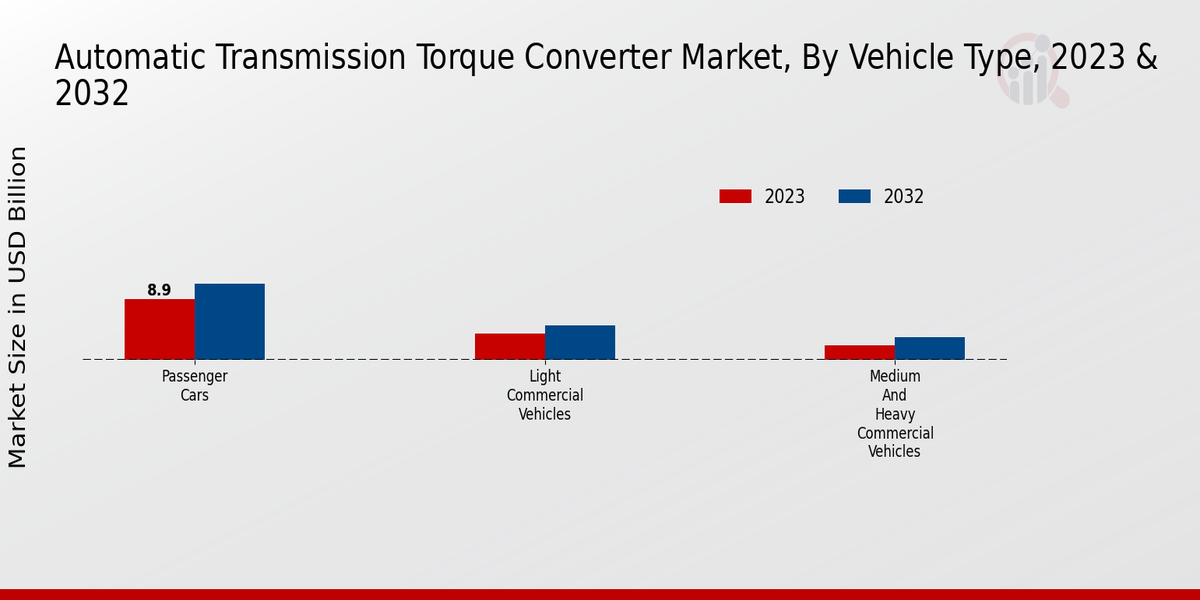 Automatic Transmission Torque Converter Market, By Vehicle Type, 2023 & 2032

Market Size in USD Billion

2023
2032

8.9

Passenger Cars

Light Commercial Vehicles

Medium And Heavy Commercial Vehicles